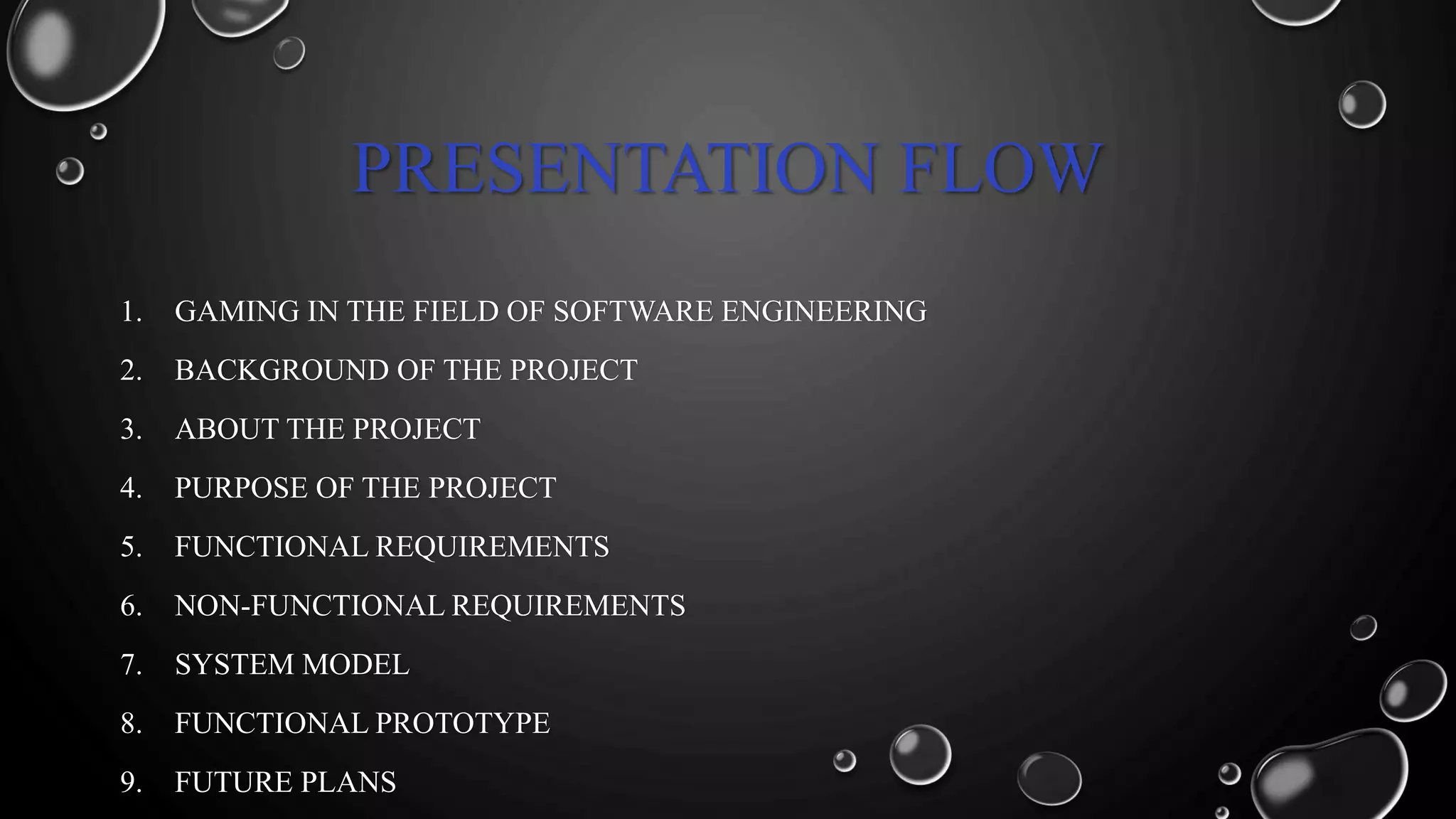 PRESENTATION FLOW

1. GAMING IN THE FIELD OF SOFTWARE ENGINEERING
2. BACKGROUND OF THE PROJECT
3. ABOUT THE PROJECT
4. PURPOSE OF THE PROJECT
5. FUNCTIONAL REQUIREMENTS
6. NON-FUNCTIONAL REQUIREMENTS
7. SYSTEM MODEL
8. FUNCTIONAL PROTOTYPE
9. FUTURE PLANS